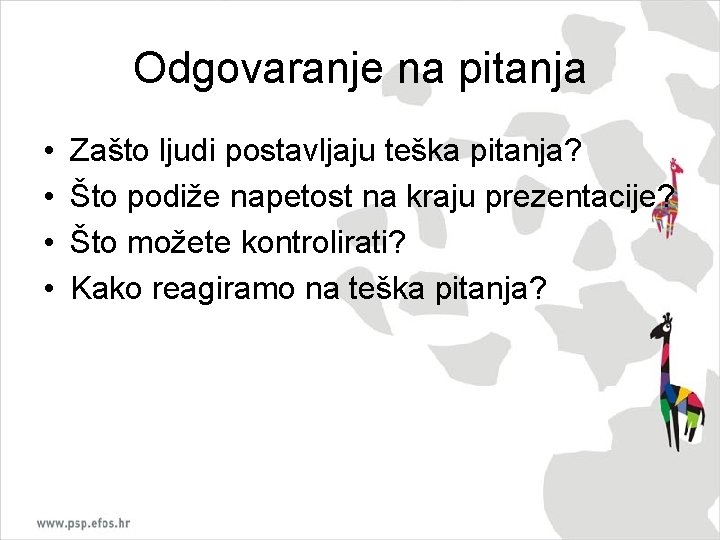 Odgovaranje na pitanja

• Zašto ljudi postavljaju teška pitanja?
• Što podiže napetost na kraju prezentacije?
• Što možete kontrolirati?
• Kako reagiramo na teška pitanja?

www.psp.efos.hr